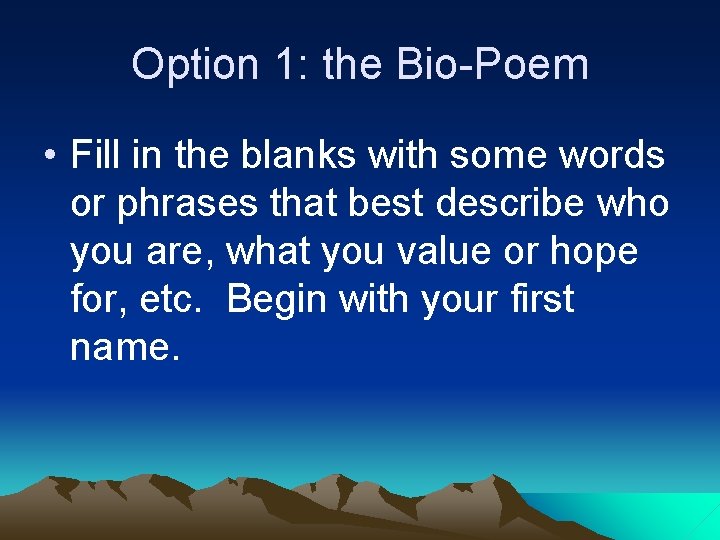 Option 1: the Bio-Poem

• Fill in the blanks with some words or phrases that best describe who you are, what you value or hope for, etc.  Begin with your first name.